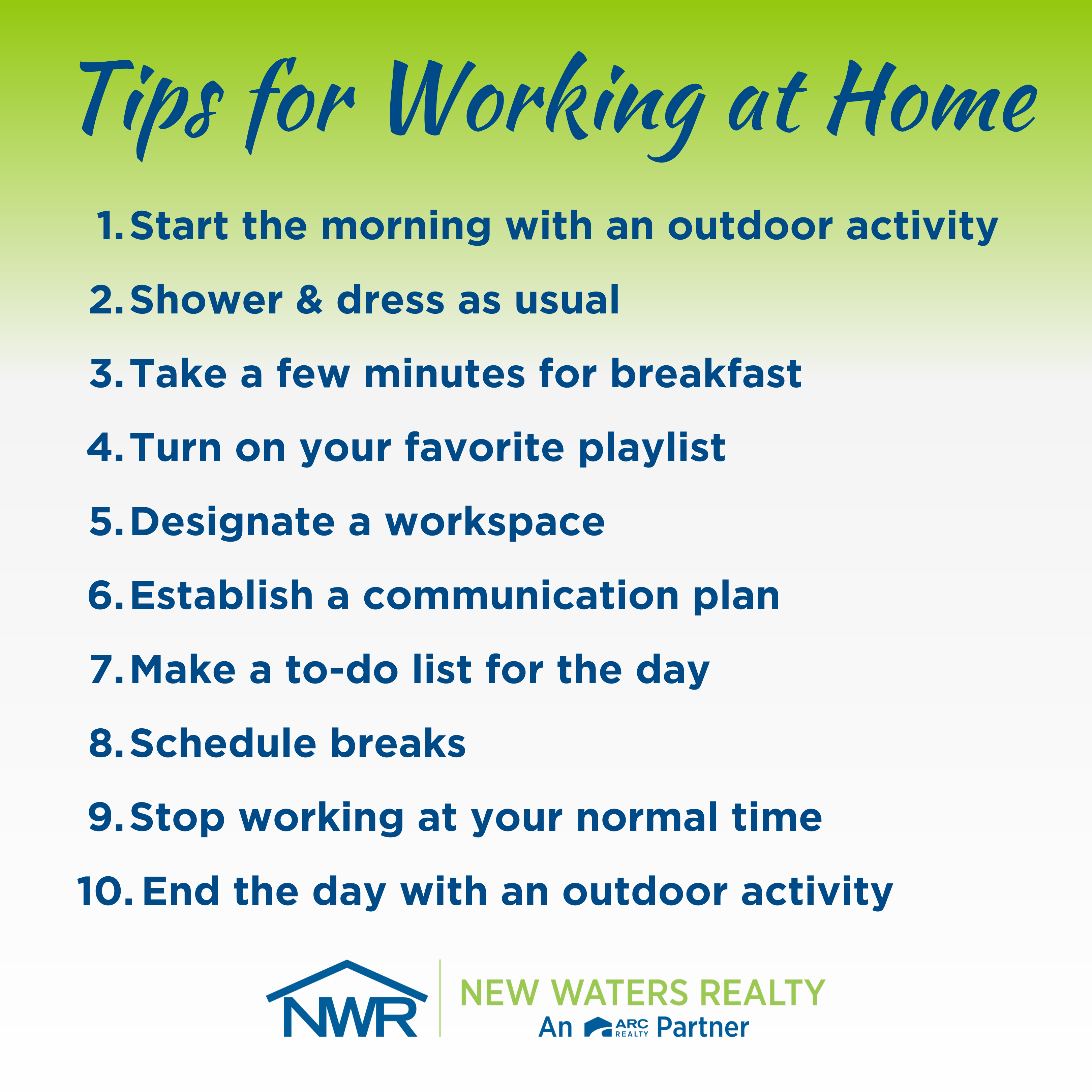 Tips for Working at Home

1. Start the morning with an outdoor activity
2. Shower & dress as usual
3. Take a few minutes for breakfast
4. Turn on your favorite playlist
5. Designate a workspace
6. Establish a communication plan
7. Make a to-do list for the day
8. Schedule breaks
9. Stop working at your normal time
10. End the day with an outdoor activity

NWR NEW WATERS REALTY
An ARC REALTY Partner